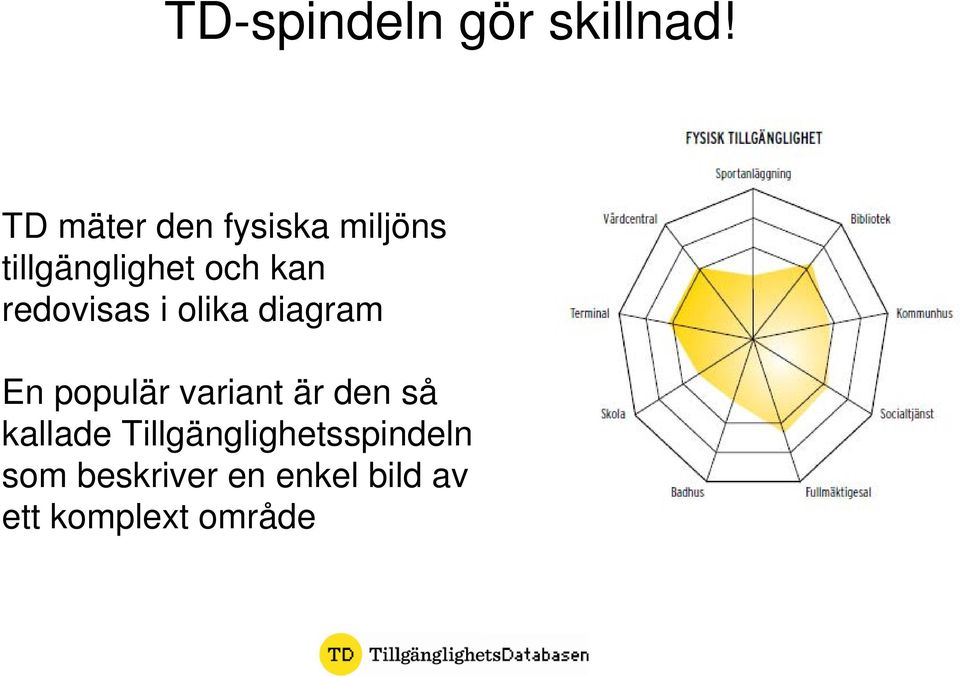 TD-spindeln gör skillnad!

TD mäter den fysiska miljöns tillgänglighet och kan redovisas i olika diagram

En populär variant är den så kallade Tillgänglighetsspindeln som beskriver en enkel bild av ett komplext område

FYSISK TILLGÄNGLIGHET

Sportanläggning

Bibliotek

Kommunhus

Socialtjänst

Fullmäktigesal

Badhus

Skola

Terminal

Vårdcentral

TD TillgänglighetsDatabasen